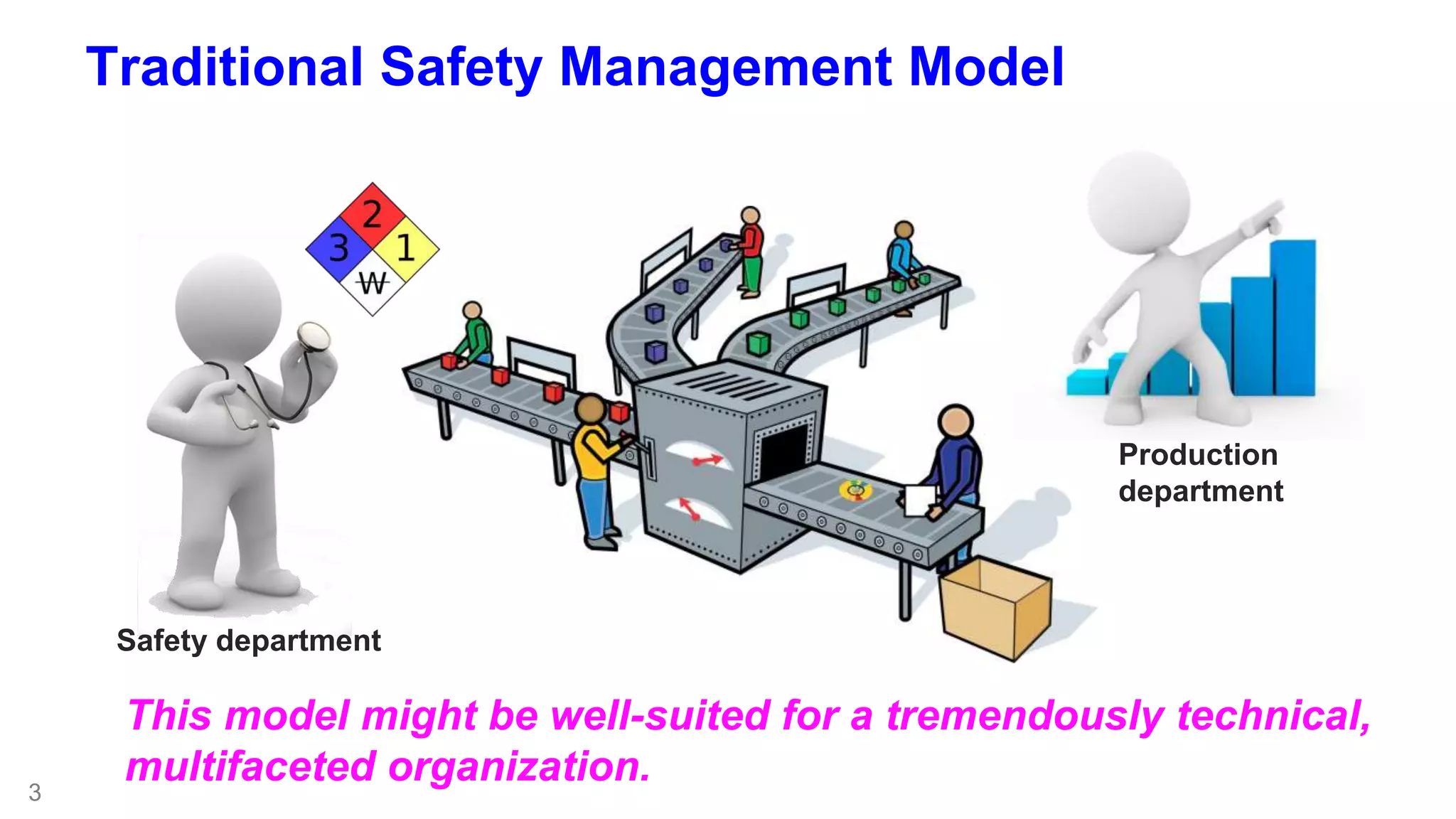 Traditional Safety Management Model

2
3
1
W

Safety department

Production department

This model might be well-suited for a tremendously technical, multifaceted organization.

3